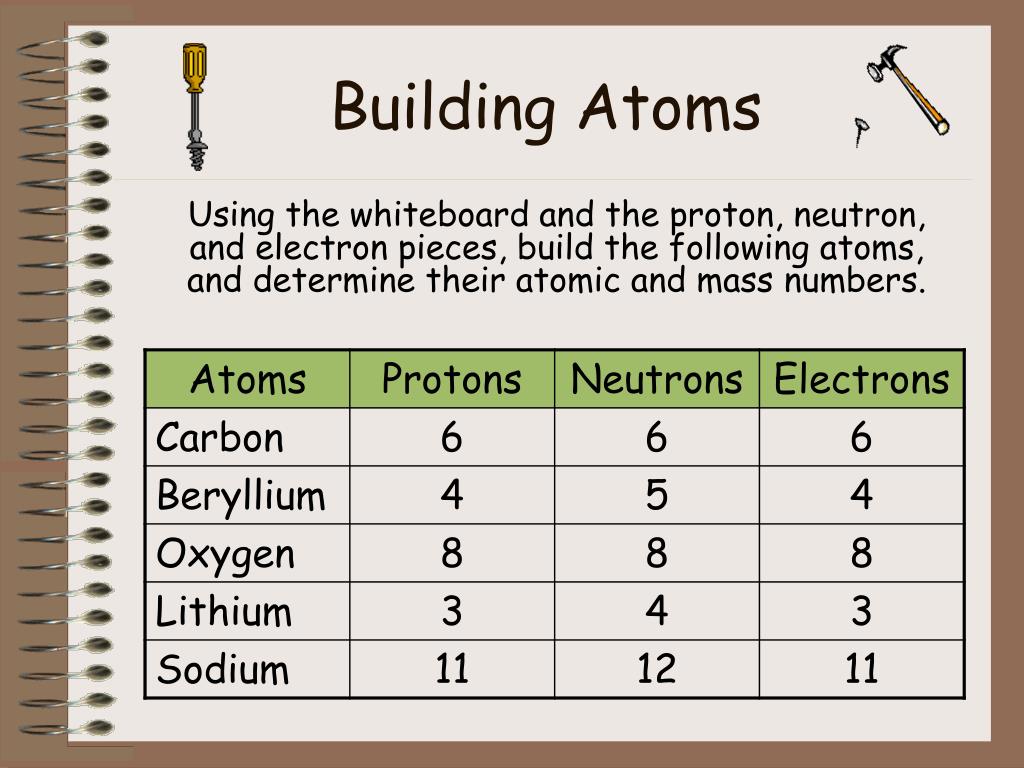 Building Atoms

Using the whiteboard and the proton, neutron, and electron pieces, build the following atoms, and determine their atomic and mass numbers.

| Atoms | Protons | Neutrons | Electrons |
|---|---|---|---|
| Carbon | 6 | 6 | 6 |
| Beryllium | 4 | 5 | 4 |
| Oxygen | 8 | 8 | 8 |
| Lithium | 3 | 4 | 3 |
| Sodium | 11 | 12 | 11 |